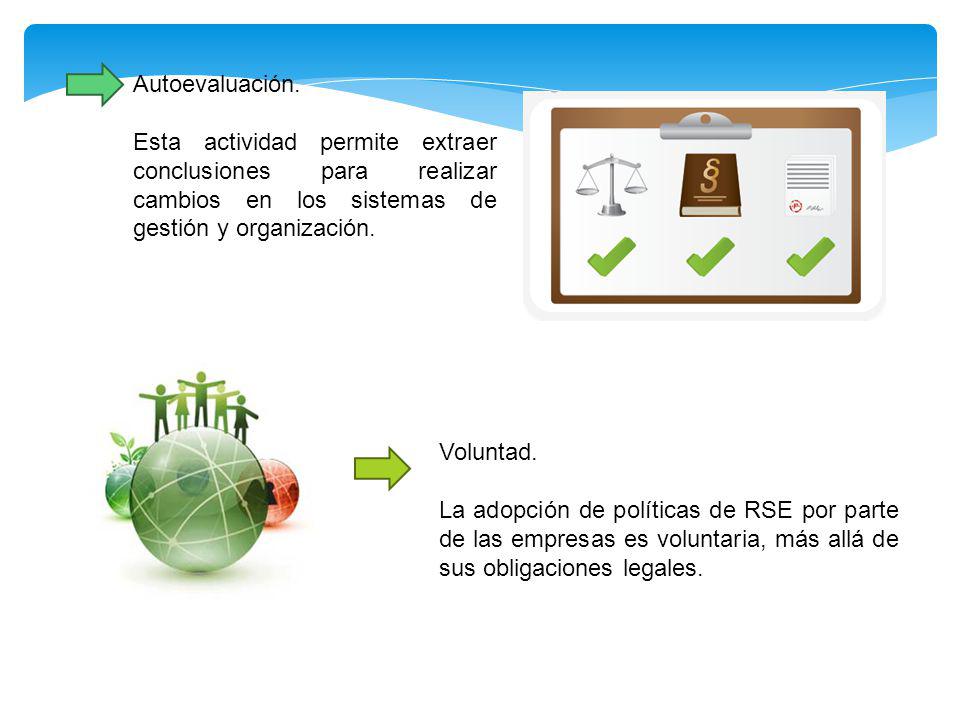 Autoevaluación.

Esta actividad permite extraer conclusiones para realizar cambios en los sistemas de gestión y organización.

§

Voluntad.

La adopción de políticas de RSE por parte de las empresas es voluntaria, más allá de sus obligaciones legales.